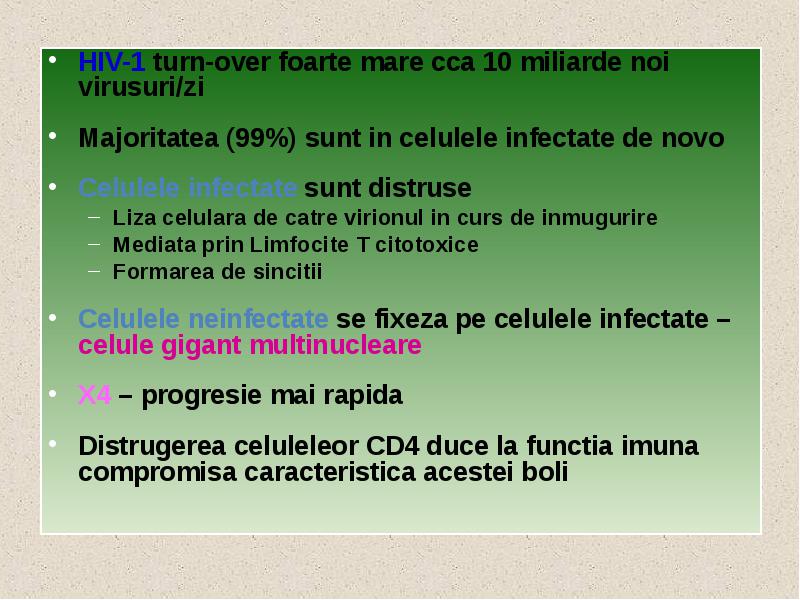 • HIV-1 turn-over foarte mare cca 10 miliarde noi virusuri/zi

• Majoritatea (99%) sunt in celulele infectate de novo

• Celulele infectate sunt distruse
– Liza celulara de catre virionul in curs de inmugurire
– Mediata prin Limfocite T citotoxice
– Formarea de sincitii

• Celulele neinfectate se fixeza pe celulele infectate – celule gigant multinucleare

• X4 – progresie mai rapida

• Distrugerea celuleleor CD4 duce la functia imuna compromisa caracteristica acestei boli